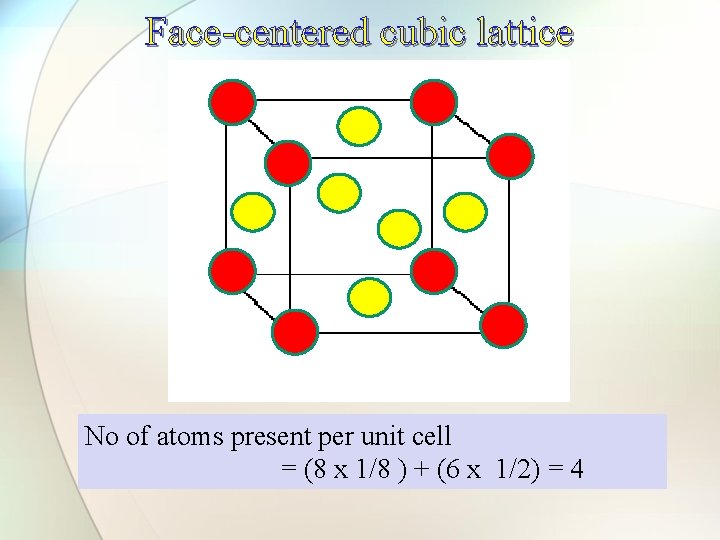 Face-centered cubic lattice

No of atoms present per unit cell
= (8 x 1/8 ) + (6 x 1/2) = 4